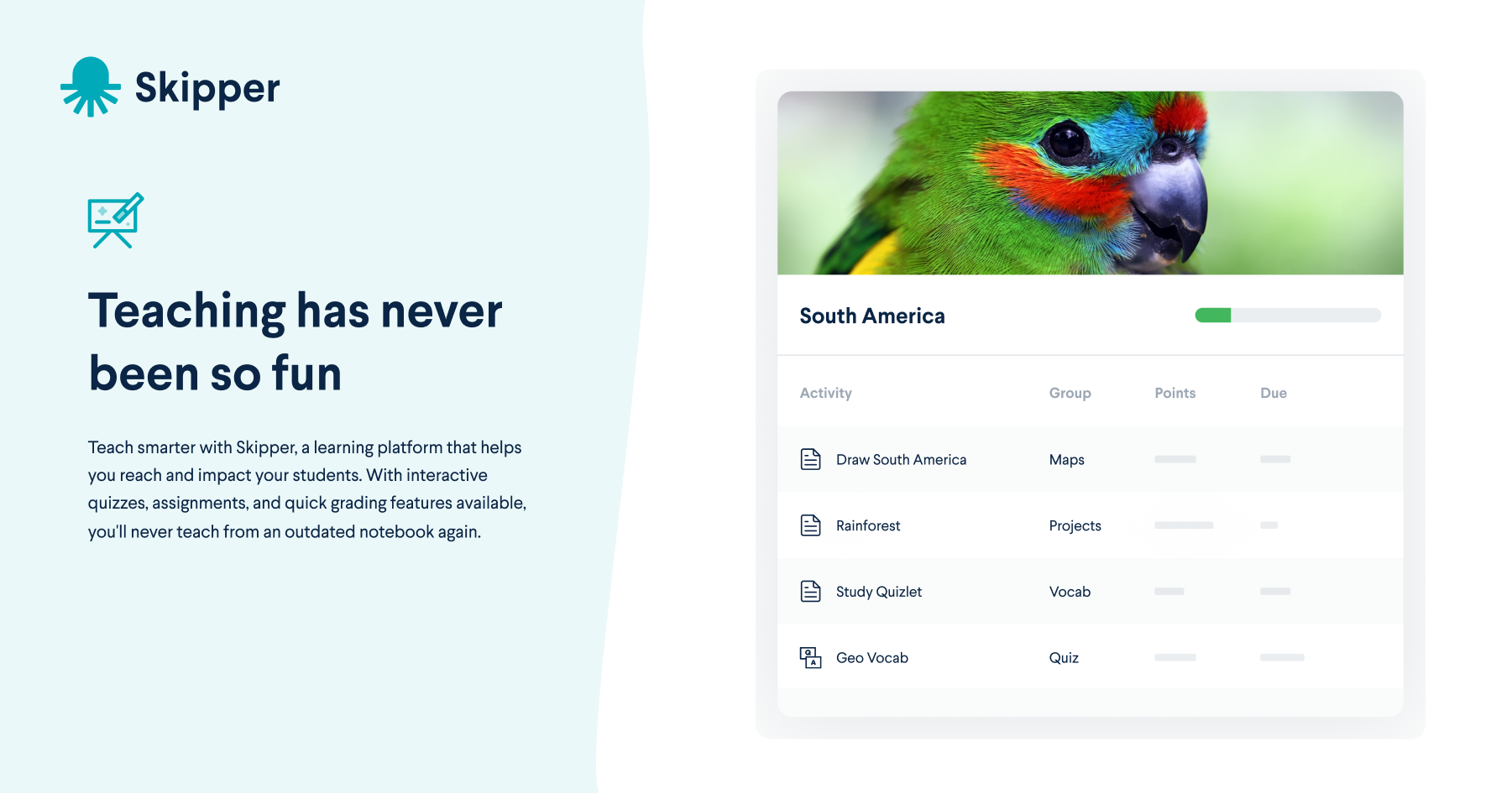 Skipper

Teaching has never been so fun

Teach smarter with Skipper, a learning platform that helps you reach and impact your students. With interactive quizzes, assignments, and quick grading features available, you'll never teach from an outdated notebook again.

South America

| Activity | Group | Points | Due |
|---|---|---|---|
| Draw South America | Maps | | |
| Rainforest | Projects | | |
| Study Quizlet | Vocab | | |
| Geo Vocab | Quiz | | |